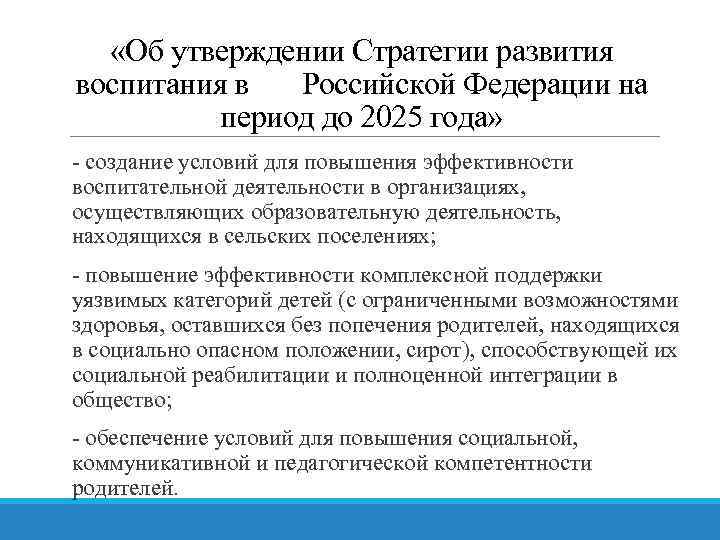 «Об утверждении Стратегии развития воспитания в Российской Федерации на период до 2025 года»

- создание условий для повышения эффективности воспитательной деятельности в организациях, осуществляющих образовательную деятельность, находящихся в сельских поселениях;

- повышение эффективности комплексной поддержки уязвимых категорий детей (с ограниченными возможностями здоровья, оставшихся без попечения родителей, находящихся в социально опасном положении, сирот), способствующей их социальной реабилитации и полноценной интеграции в общество;

- обеспечение условий для повышения социальной, коммуникативной и педагогической компетентности родителей.